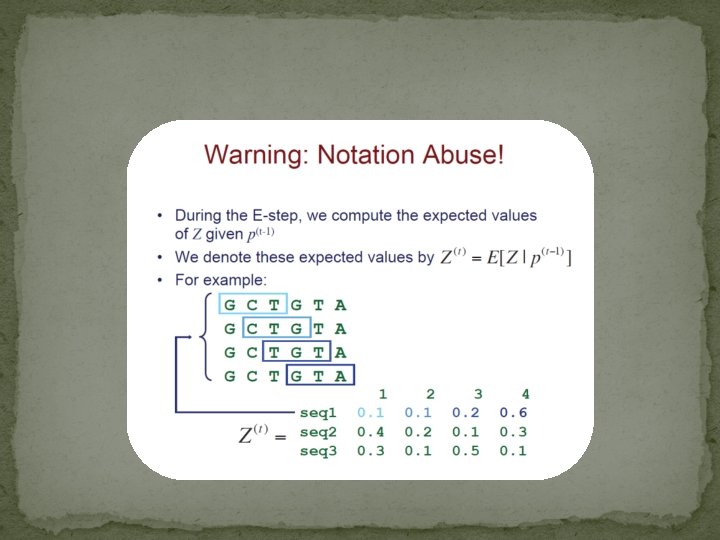 Warning: Notation Abuse!

• During the E-step, we compute the expected values of $Z$ given $p^{(t-1)}$

• We denote these expected values by $Z^{(t)} = E[Z \mid p^{(t-1)}]$

• For example:

G C T G T A
G C T G T A
G C T G T A
G C T G T A

$Z^{(t)} =$

| | 1 | 2 | 3 | 4 |
|---|---|---|---|---|
| seq1 | 0.1 | 0.1 | 0.2 | 0.6 |
| seq2 | 0.4 | 0.2 | 0.1 | 0.3 |
| seq3 | 0.3 | 0.1 | 0.5 | 0.1 |